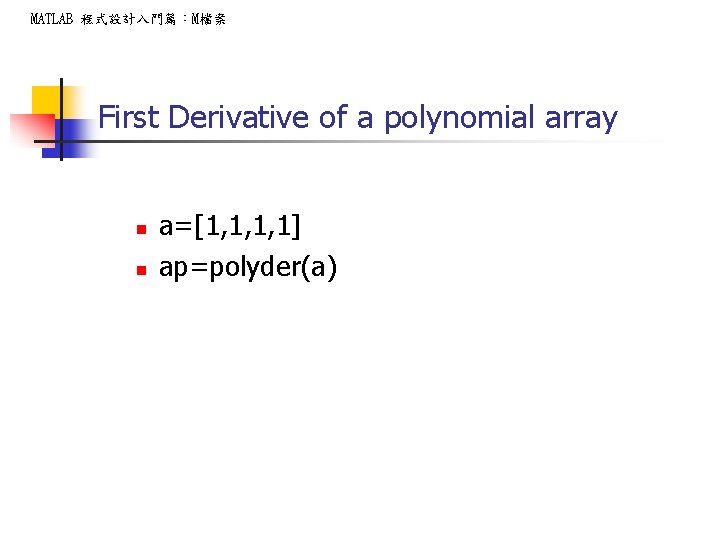 MATLAB 程式設計入門篇：M檔案

First Derivative of a polynomial array

a=[1,1,1,1]
ap=polyder(a)